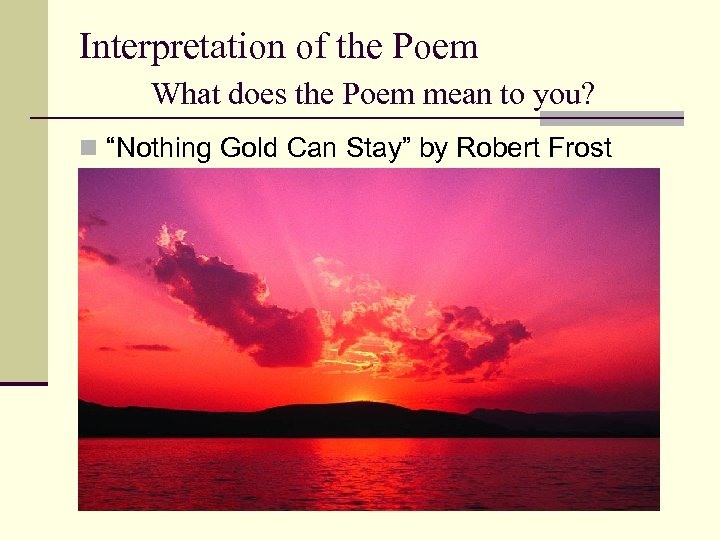 Interpretation of the Poem
What does the Poem mean to you?

“Nothing Gold Can Stay” by Robert Frost